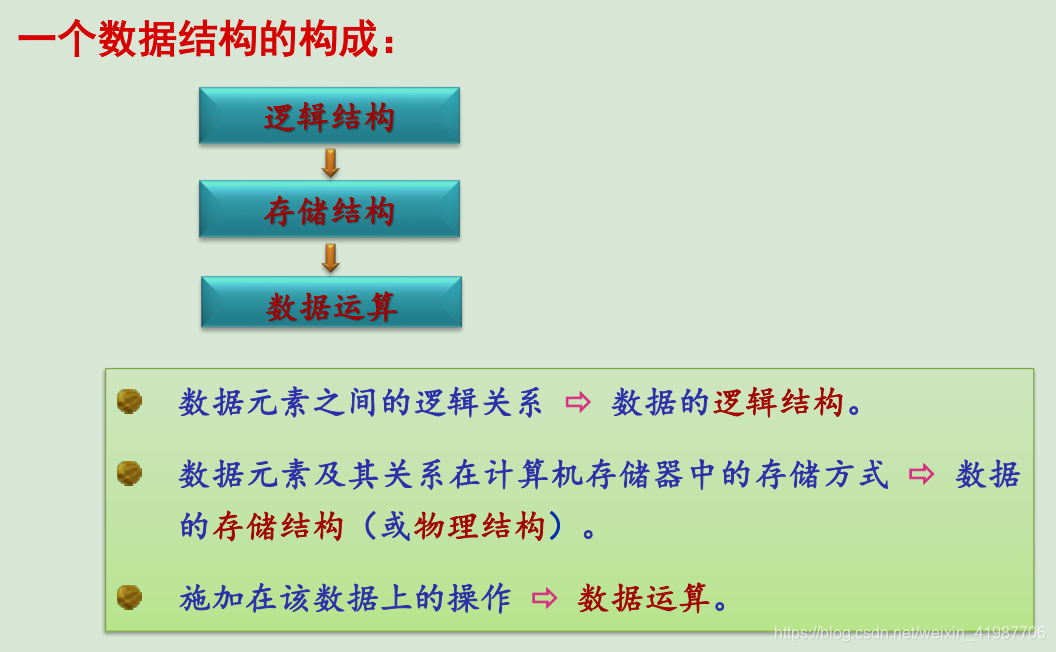 一个数据结构的构成：

逻辑结构

存储结构

数据运算

数据元素之间的逻辑关系 ⇨ 数据的逻辑结构。

数据元素及其关系在计算机存储器中的存储方式 ⇨ 数据的存储结构（或物理结构）。

施加在该数据上的操作 ⇨ 数据运算。

https://blog.csdn.net/weixin_41987706